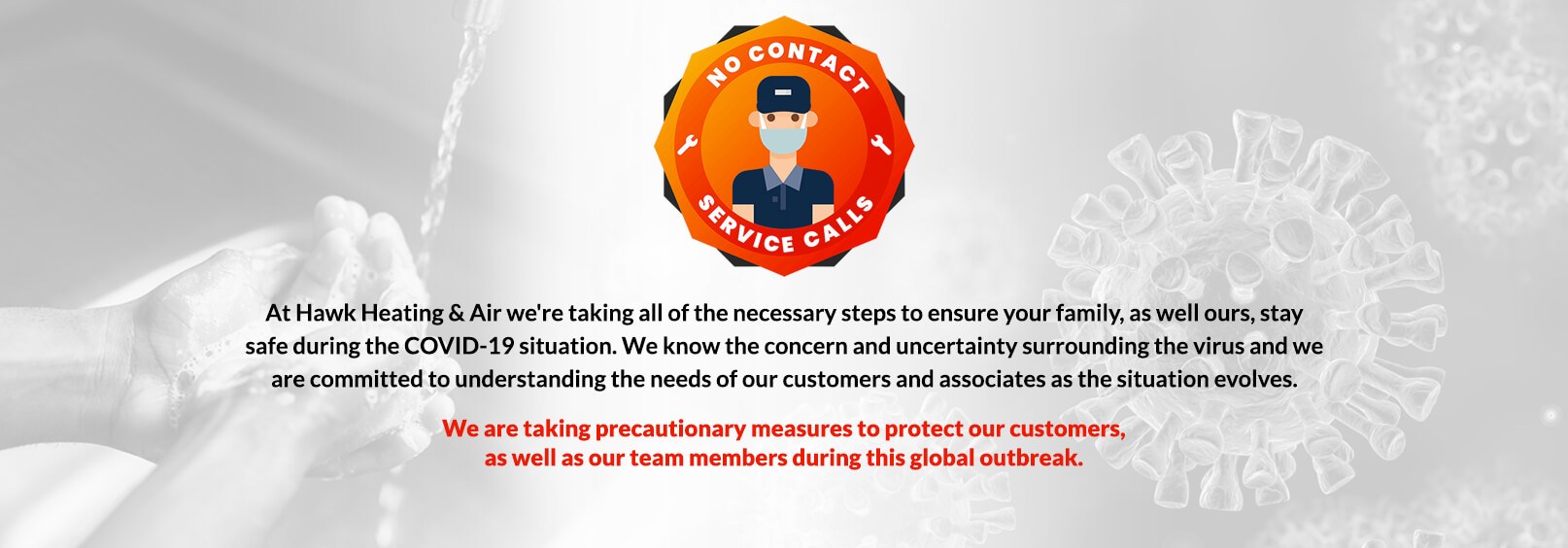 NO CONTACT
SERVICE CALLS

At Hawk Heating & Air we're taking all of the necessary steps to ensure your family, as well ours, stay safe during the COVID-19 situation. We know the concern and uncertainty surrounding the virus and we are committed to understanding the needs of our customers and associates as the situation evolves.

We are taking precautionary measures to protect our customers, as well as our team members during this global outbreak.